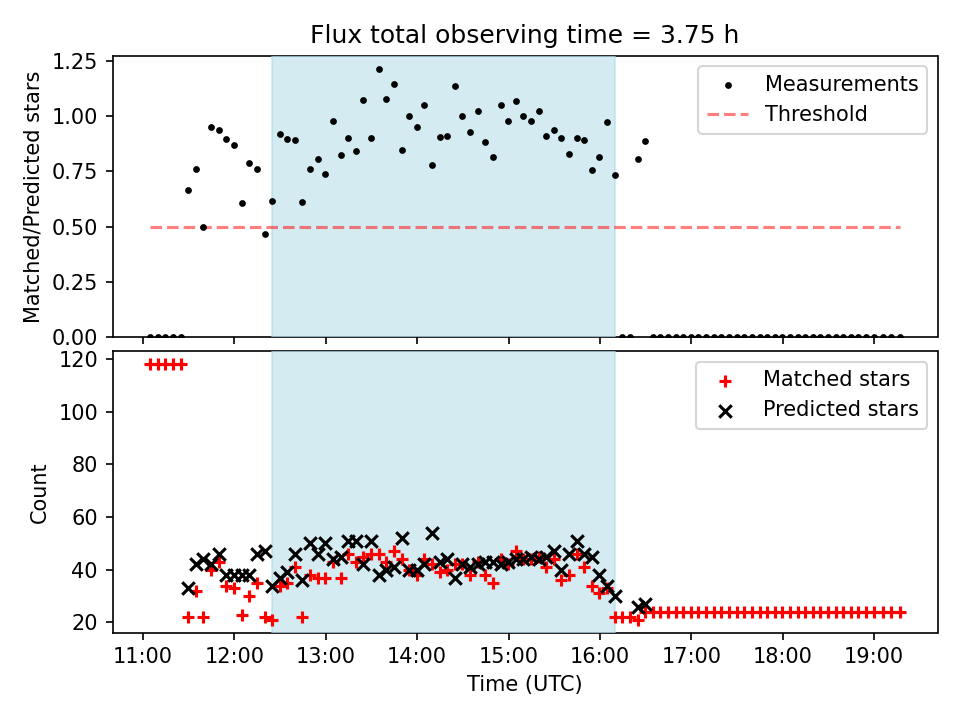 Flux total observing time = 3.75 h

Matched/Predicted stars

1.25
1.00
0.75
0.50
0.25
0.00

Measurements
Threshold

Count

120
100
80
60
40
20

Matched stars
Predicted stars

11:00 12:00 13:00 14:00 15:00 16:00 17:00 18:00 19:00

Time (UTC)